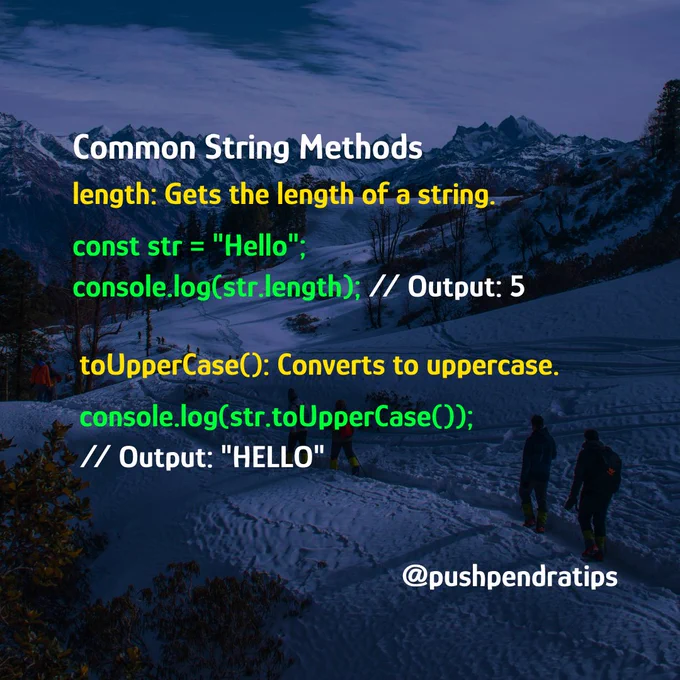 Common String Methods

length: Gets the length of a string.

const str = "Hello";
console.log(str.length); // Output: 5

toUpperCase(): Converts to uppercase.

console.log(str.toUpperCase());
// Output: "HELLO"

@pushpendratips